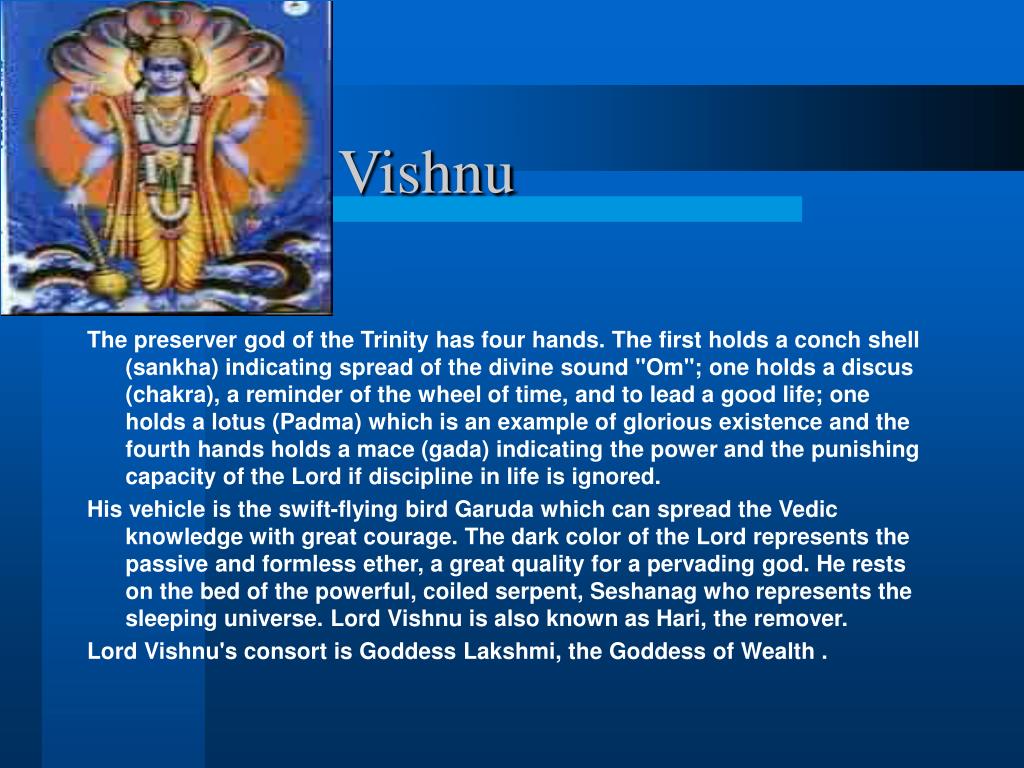 Vishnu

The preserver god of the Trinity has four hands. The first holds a conch shell (sankha) indicating spread of the divine sound "Om"; one holds a discus (chakra), a reminder of the wheel of time, and to lead a good life; one holds a lotus (Padma) which is an example of glorious existence and the fourth hands holds a mace (gada) indicating the power and the punishing capacity of the Lord if discipline in life is ignored.

His vehicle is the swift-flying bird Garuda which can spread the Vedic knowledge with great courage. The dark color of the Lord represents the passive and formless ether, a great quality for a pervading god. He rests on the bed of the powerful, coiled serpent, Seshanag who represents the sleeping universe. Lord Vishnu is also known as Hari, the remover.

Lord Vishnu's consort is Goddess Lakshmi, the Goddess of Wealth .